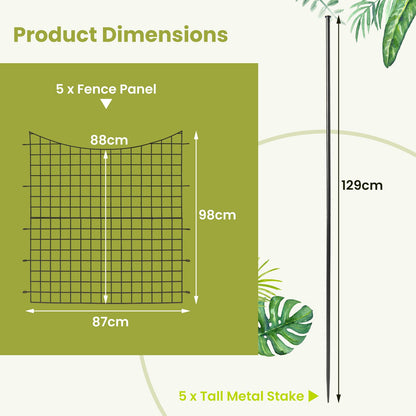 Product Dimensions

5 x Fence Panel

88cm

98cm

87cm

129cm

5 x Tall Metal Stake